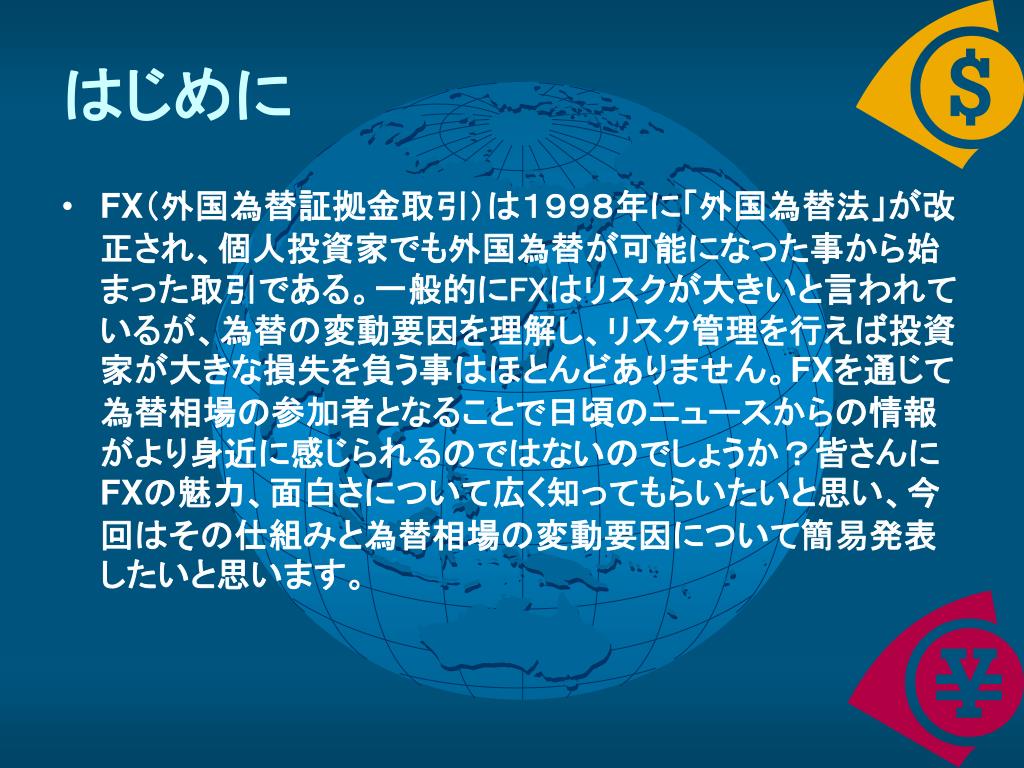 はじめに

• FX（外国為替証拠金取引）は１９９８年に「外国為替法」が改正され、個人投資家でも外国為替が可能になった事から始まった取引である。一般的にFXはリスクが大きいと言われているが、為替の変動要因を理解し、リスク管理を行えば投資家が大きな損失を負う事はほとんどありません。FXを通じて為替相場の参加者となることで日頃のニュースからの情報がより身近に感じられるのではないのでしょうか？皆さんにFXの魅力、面白さについて広く知ってもらいたいと思い、今回はその仕組みと為替相場の変動要因について簡易発表したいと思います。

$

¥